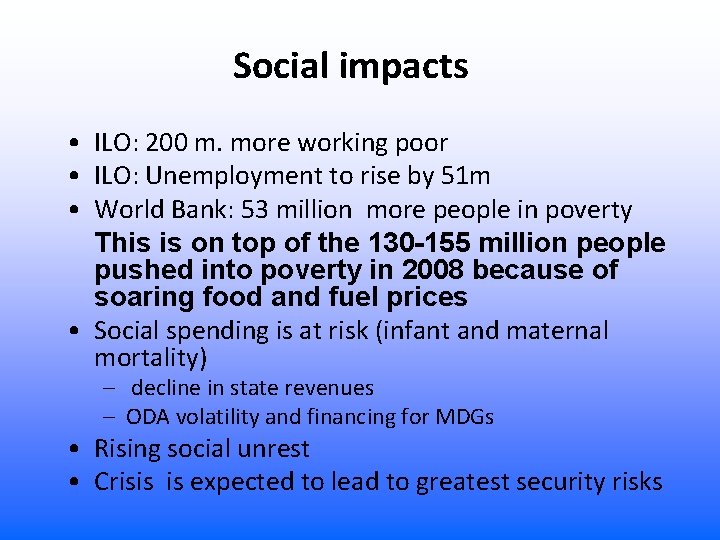 Social impacts

• ILO: 200 m. more working poor
• ILO: Unemployment to rise by 51m
• World Bank: 53 million more people in poverty

This is on top of the 130-155 million people pushed into poverty in 2008 because of soaring food and fuel prices

• Social spending is at risk (infant and maternal mortality)
– decline in state revenues
– ODA volatility and financing for MDGs
• Rising social unrest
• Crisis is expected to lead to greatest security risks